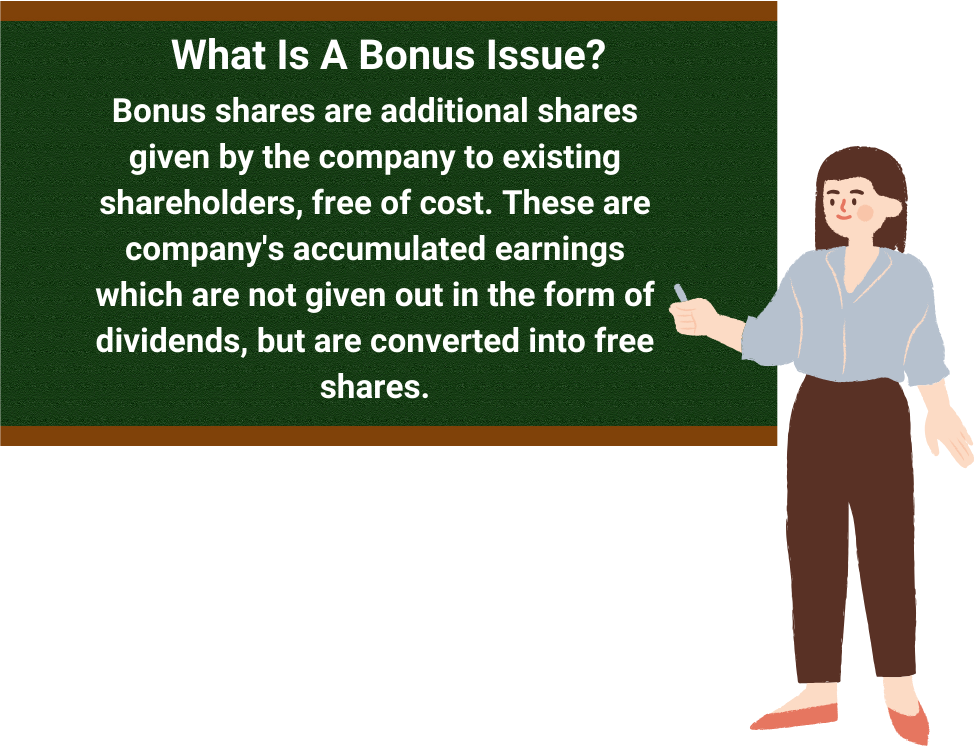 What Is A Bonus Issue?

Bonus shares are additional shares given by the company to existing shareholders, free of cost. These are company's accumulated earnings which are not given out in the form of dividends, but are converted into free shares.